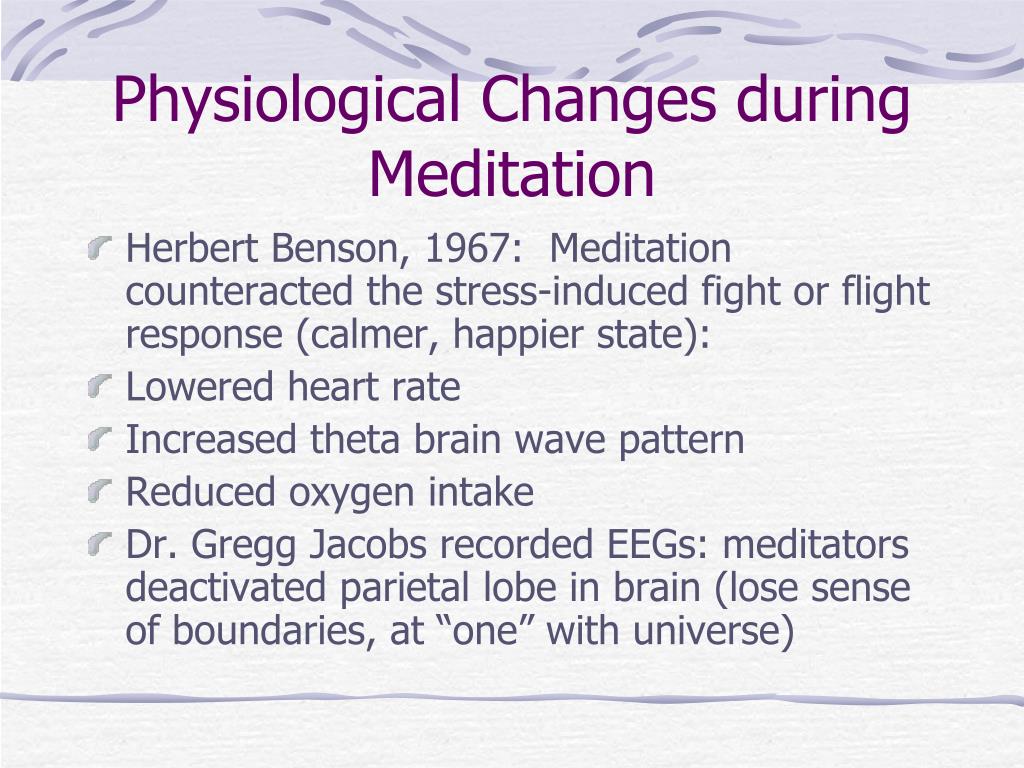 Physiological Changes during Meditation

Herbert Benson, 1967: Meditation counteracted the stress-induced fight or flight response (calmer, happier state):

Lowered heart rate

Increased theta brain wave pattern

Reduced oxygen intake

Dr. Gregg Jacobs recorded EEGs: meditators deactivated parietal lobe in brain (lose sense of boundaries, at “one” with universe)